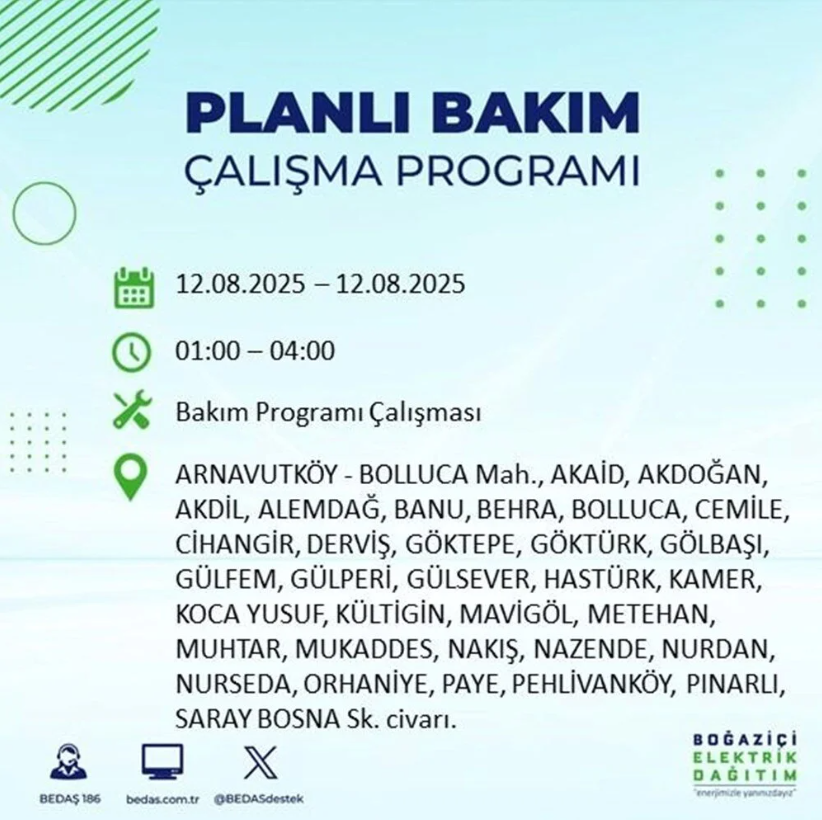 PLANLI BAKIM
ÇALIŞMA PROGRAMI

12.08.2025 – 12.08.2025

01:00 – 04:00

Bakım Programı Çalışması

ARNAVUTKÖY - BOLLUCA Mah., AKAİD, AKDOĞAN, AKDİL, ALEMDAĞ, BANU, BEHRA, BOLLUCA, CEMİLE, CİHANGİR, DERVİŞ, GÖKTEPE, GÖKTÜRK, GÖLBAŞI, GÜLFEM, GÜLPERİ, GÜLSEVER, HASTÜRK, KAMER, KOCA YUSUF, KÜLTİGİN, MAVİGÖL, METEHAN, MUHTAR, MUKADDES, NAKIŞ, NAZENDE, NURDAN, NURSEDA, ORHANİYE, PAYE, PEHLİVANKÖY, PINARLI, SARAY BOSNA Sk. civarı.

BEDAŞ 186
bedas.com.tr
@BEDASdestek

BOĞAZİÇİ ELEKTRİK DAĞITIM
"enerjimizle yanınızdayız"